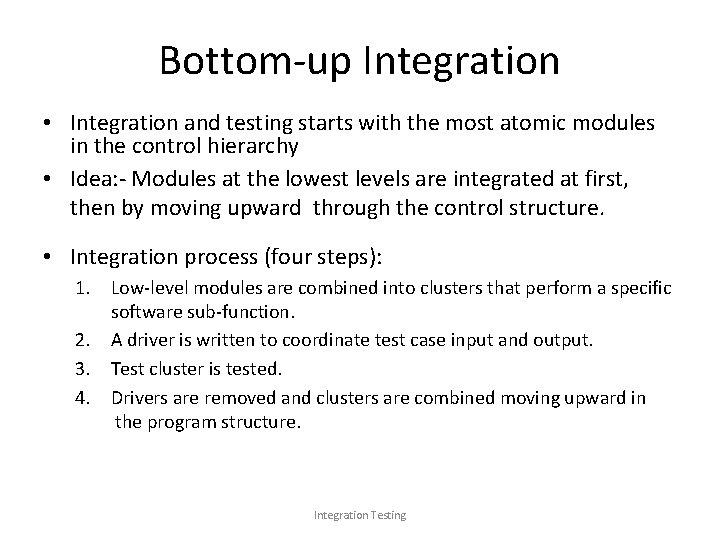 Bottom-up Integration

• Integration and testing starts with the most atomic modules in the control hierarchy

• Idea:- Modules at the lowest levels are integrated at first, then by moving upward through the control structure.

• Integration process (four steps):

1. Low-level modules are combined into clusters that perform a specific software sub-function.
2. A driver is written to coordinate test case input and output.
3. Test cluster is tested.
4. Drivers are removed and clusters are combined moving upward in the program structure.

Integration Testing